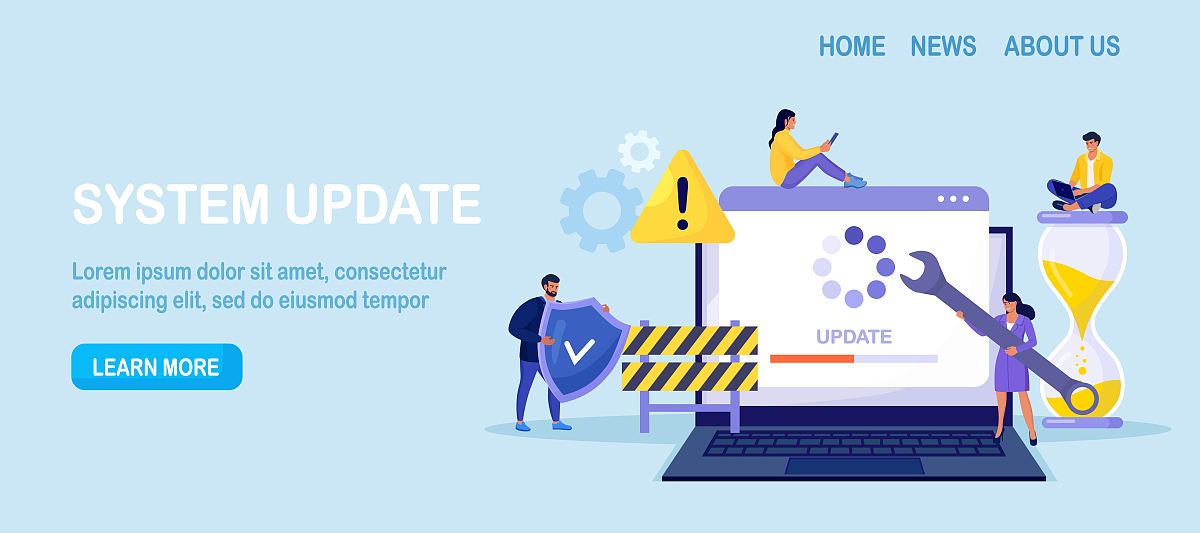 HOME NEWS ABOUT US

SYSTEM UPDATE

Lorem ipsum dolor sit amet, consectetur adipiscing elit, sed do eiusmod tempor

LEARN MORE

UPDATE